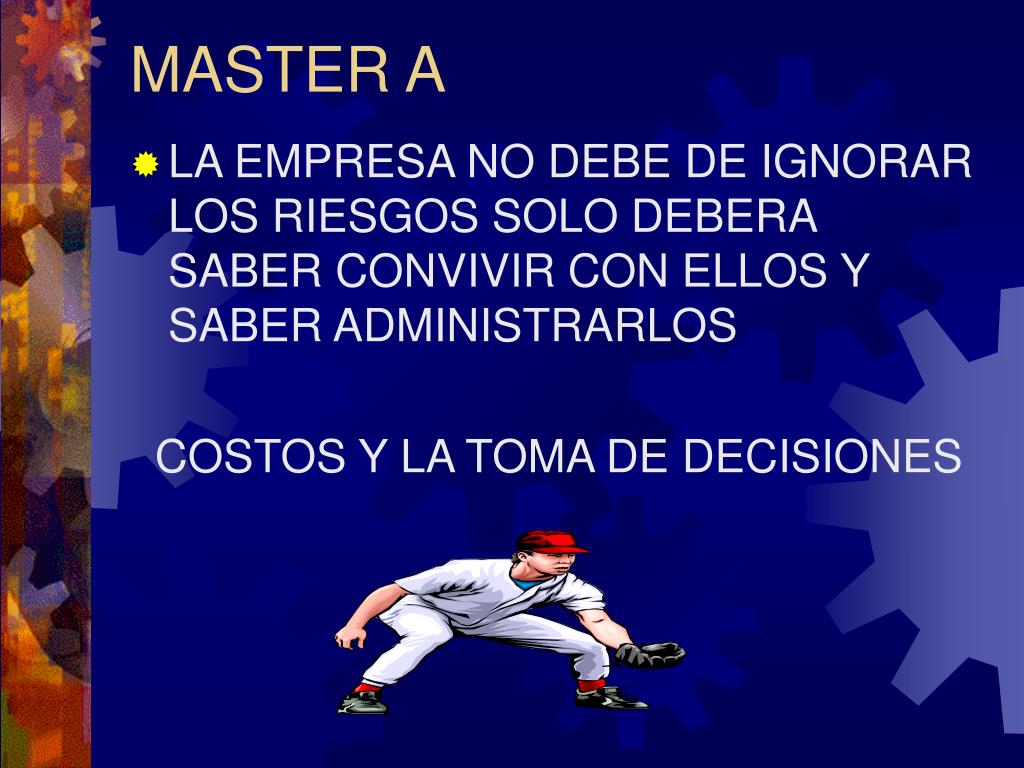 MASTER A

LA EMPRESA NO DEBE DE IGNORAR LOS RIESGOS SOLO DEBERA SABER CONVIVIR CON ELLOS Y SABER ADMINISTRARLOS

COSTOS Y LA TOMA DE DECISIONES